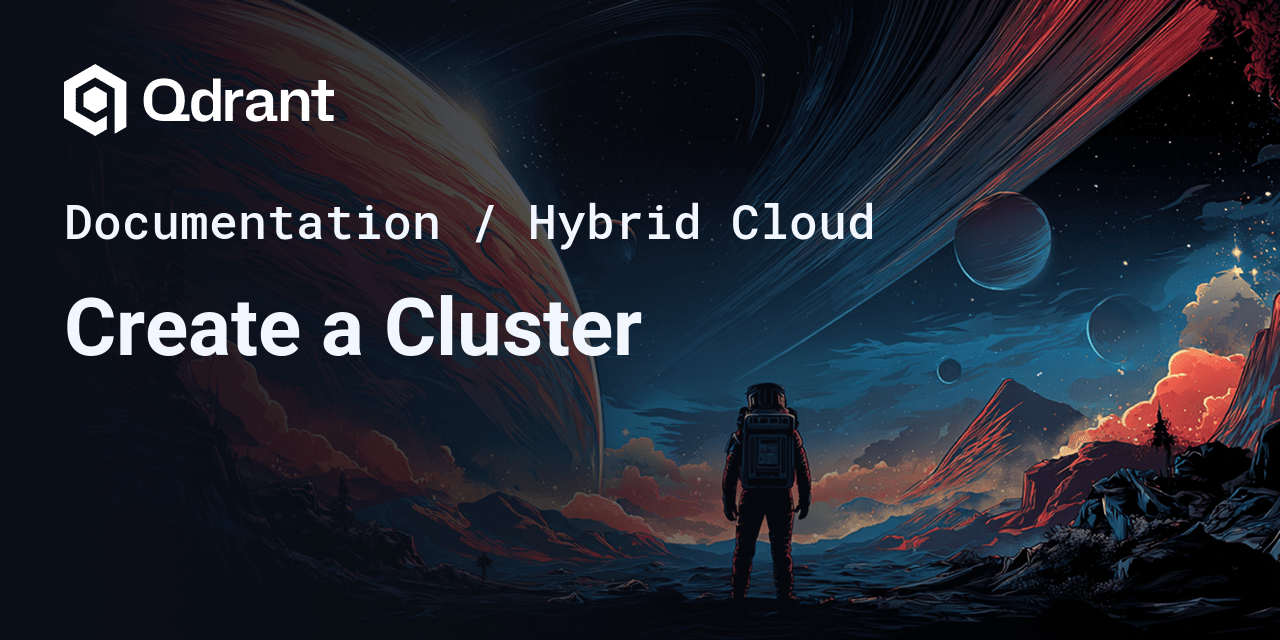 Qdrant

Documentation / Hybrid Cloud

Create a Cluster